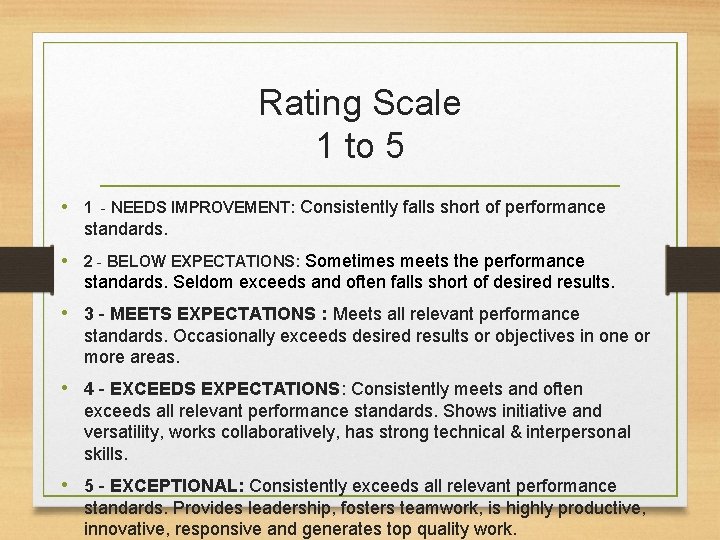 Rating Scale
1 to 5

• 1 - NEEDS IMPROVEMENT: Consistently falls short of performance standards.

• 2 - BELOW EXPECTATIONS: Sometimes meets the performance standards. Seldom exceeds and often falls short of desired results.

• 3 - MEETS EXPECTATIONS : Meets all relevant performance standards. Occasionally exceeds desired results or objectives in one or more areas.

• 4 - EXCEEDS EXPECTATIONS: Consistently meets and often exceeds all relevant performance standards. Shows initiative and versatility, works collaboratively, has strong technical & interpersonal skills.

• 5 - EXCEPTIONAL: Consistently exceeds all relevant performance standards. Provides leadership, fosters teamwork, is highly productive, innovative, responsive and generates top quality work.